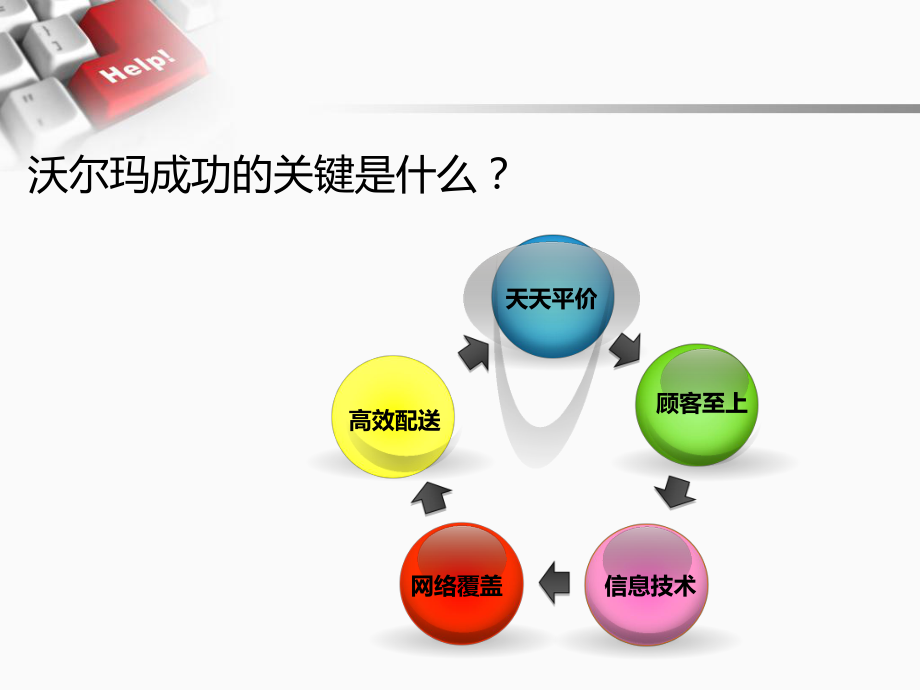 Help!

沃尔玛成功的关键是什么？

天天平价

顾客至上

信息技术

网络覆盖

高效配送